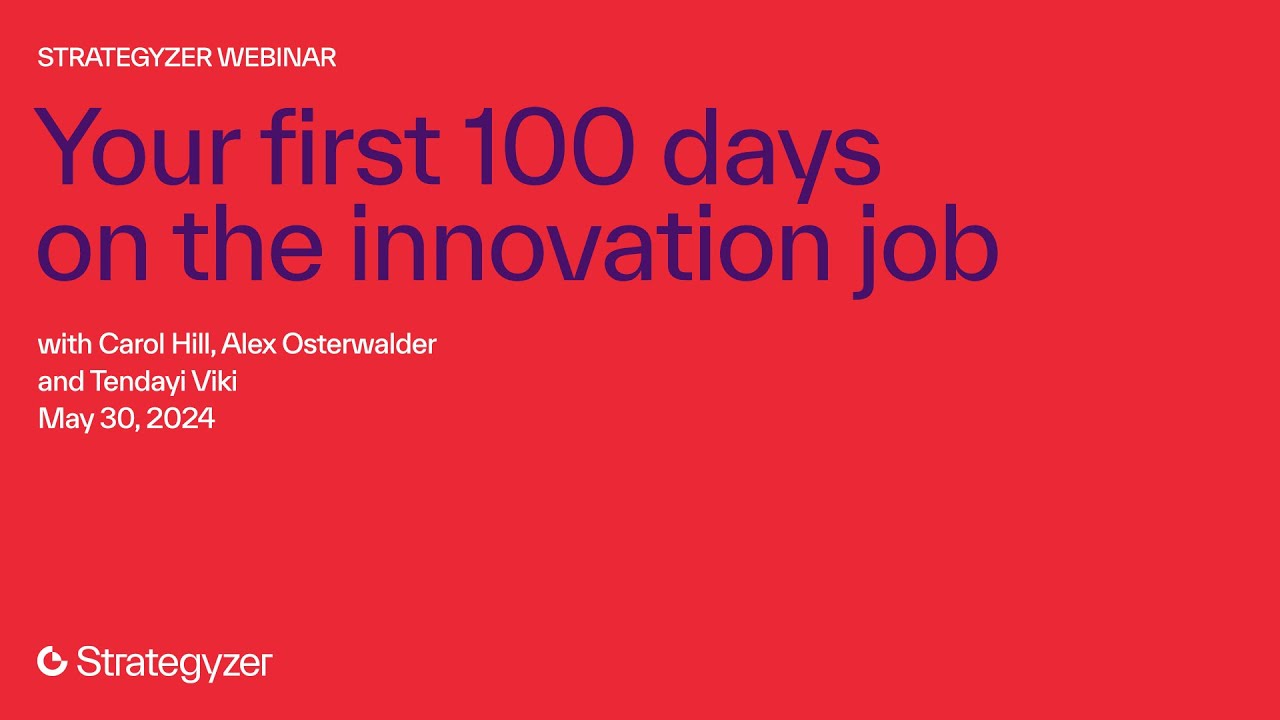 STRATEGYZER WEBINAR

Your first 100 days on the innovation job

with Carol Hill, Alex Osterwalder and Tendayi Viki
May 30, 2024

Strategyzer